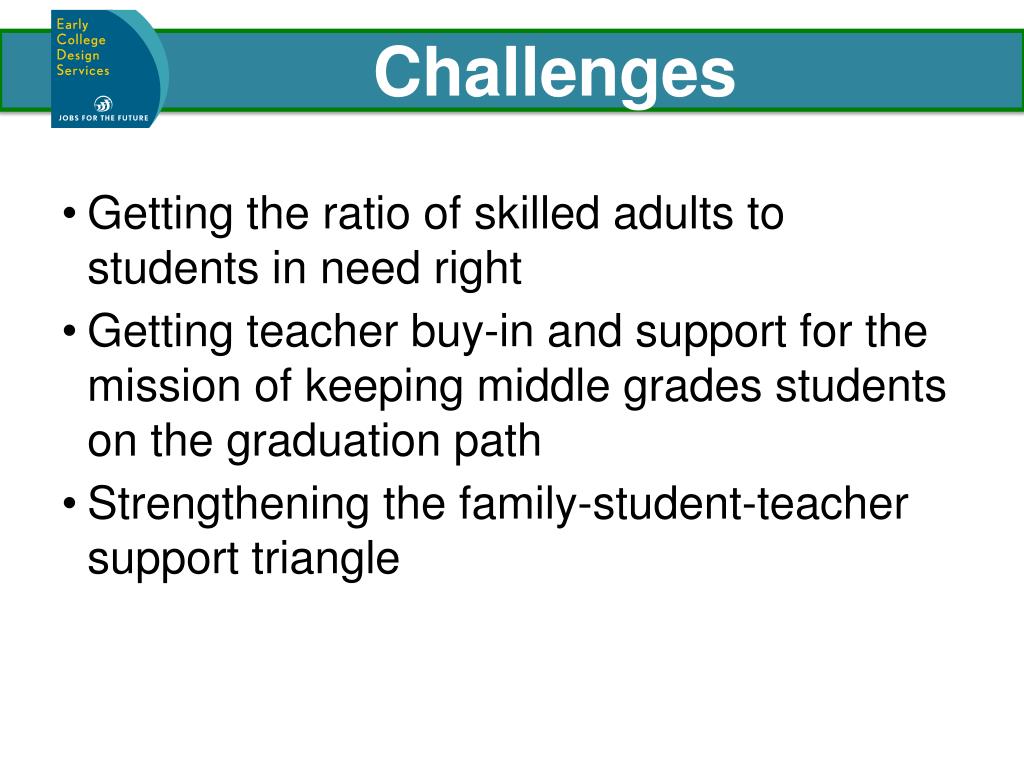 Early College Design Services

JOBS FOR THE FUTURE

Challenges

• Getting the ratio of skilled adults to students in need right

• Getting teacher buy-in and support for the mission of keeping middle grades students on the graduation path

• Strengthening the family-student-teacher support triangle